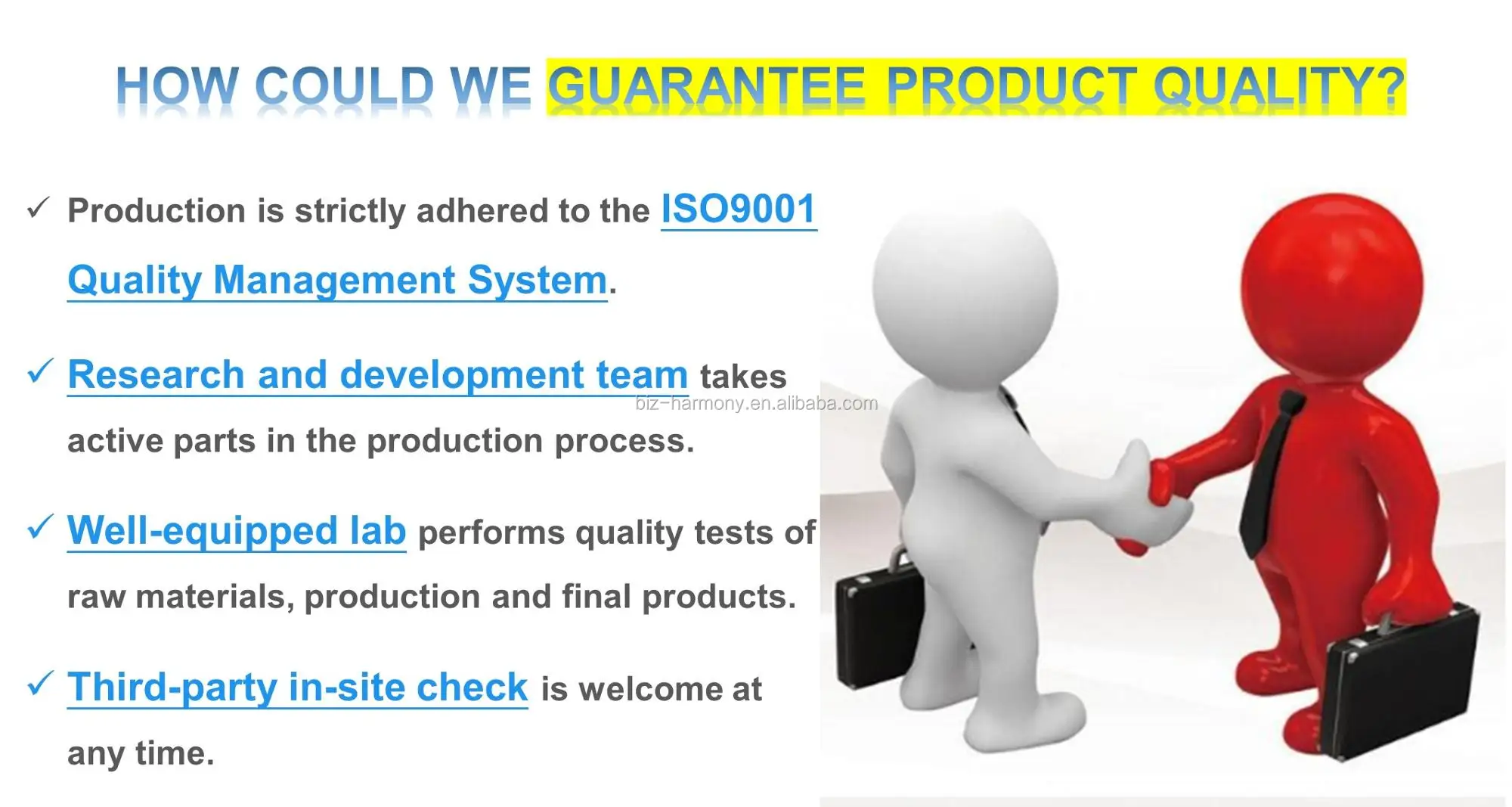 HOW COULD WE GUARANTEE PRODUCT QUALITY?

✓ Production is strictly adhered to the ISO9001 Quality Management System.

✓ Research and development team takes active parts in the production process.

biz-harmony.en.alibaba.com

✓ Well-equipped lab performs quality tests of raw materials, production and final products.

✓ Third-party in-site check is welcome at any time.